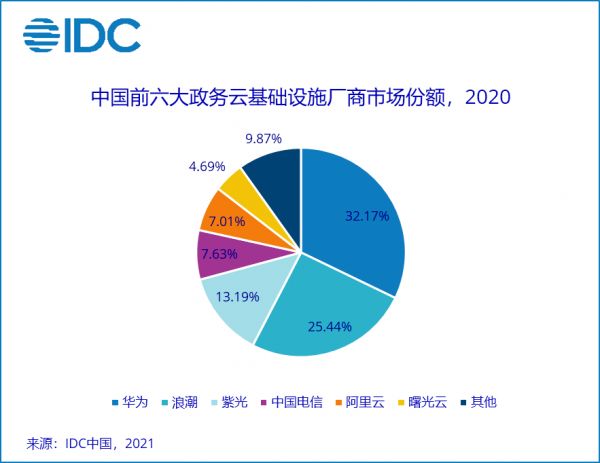 IDC

中国前六大政务云基础设施厂商市场份额，2020

9.87%
4.69%
7.01%
7.63%
13.19%
25.44%
32.17%

华为 浪潮 紫光 中国电信 阿里云 曙光云 其他

来源：IDC中国，2021